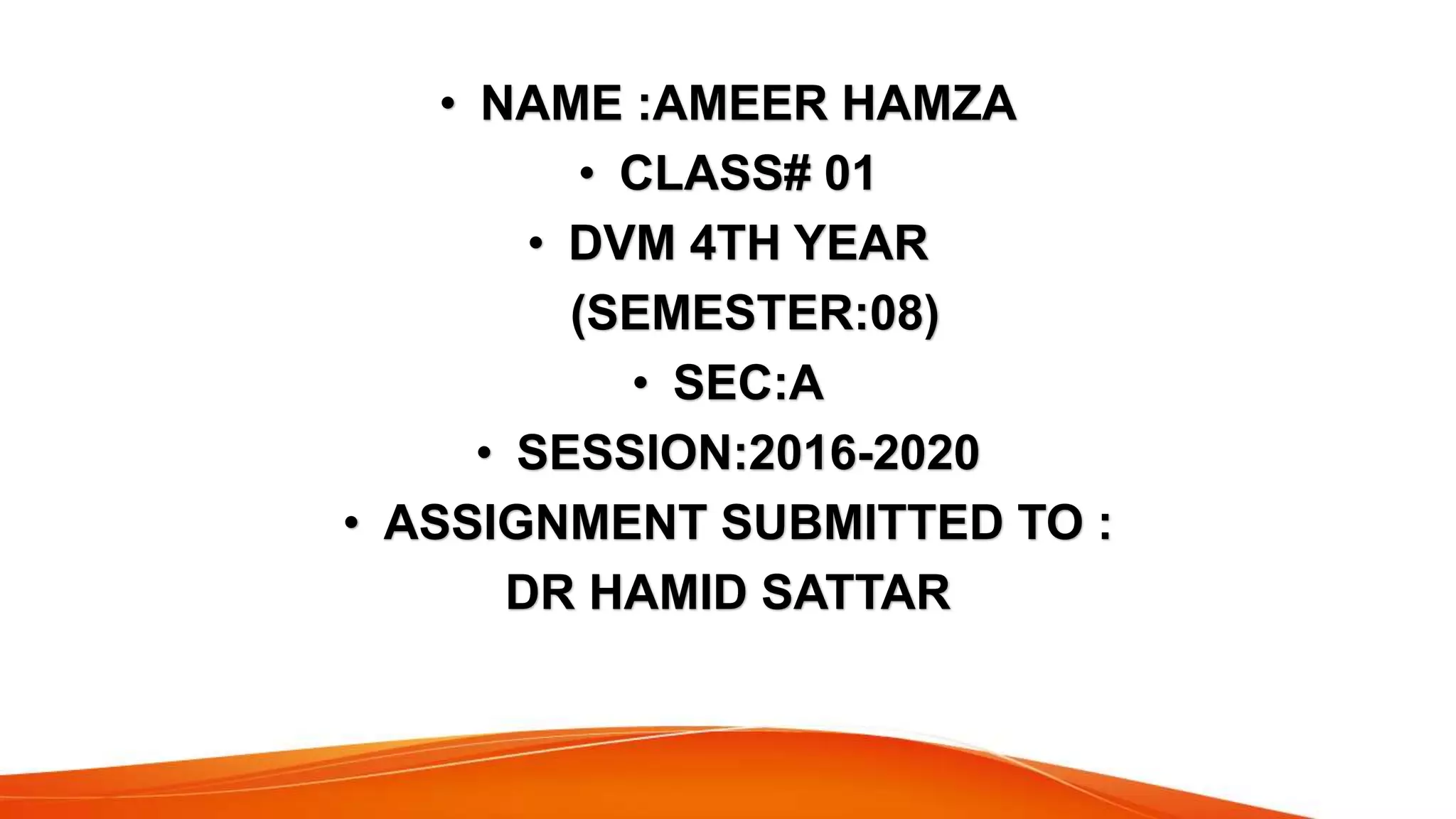 • NAME :AMEER HAMZA
• CLASS# 01
• DVM 4TH YEAR (SEMESTER:08)
• SEC:A
• SESSION:2016-2020
• ASSIGNMENT SUBMITTED TO : DR HAMID SATTAR